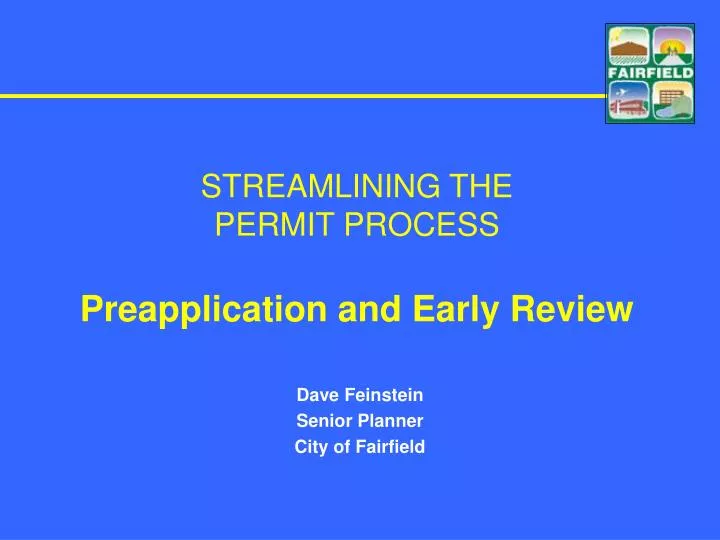 FAIRFIELD

STREAMLINING THE PERMIT PROCESS

Preapplication and Early Review

Dave Feinstein
Senior Planner
City of Fairfield